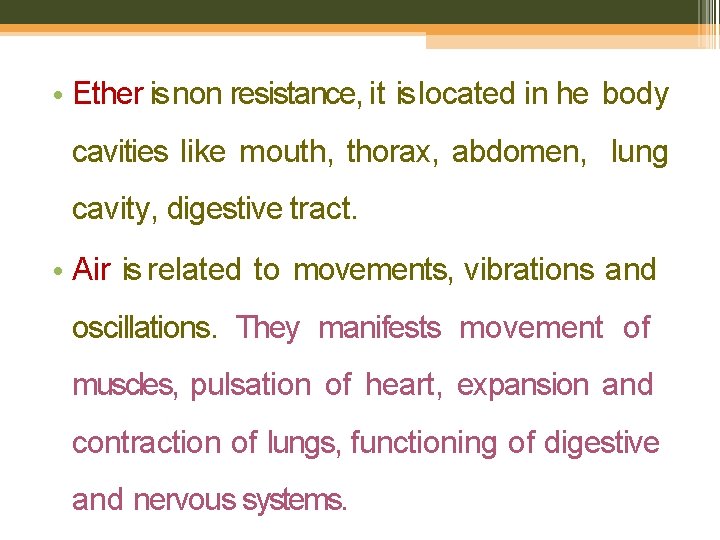 • Ether is non resistance, it is located in he body cavities like mouth, thorax, abdomen, lung cavity, digestive tract.

• Air is related to movements, vibrations and oscillations. They manifests movement of muscles, pulsation of heart, expansion and contraction of lungs, functioning of digestive and nervous systems.